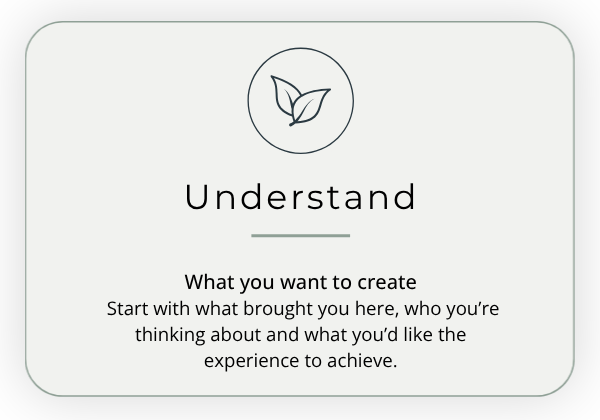 Understand

What you want to create
Start with what brought you here, who you’re thinking about and what you’d like the experience to achieve.